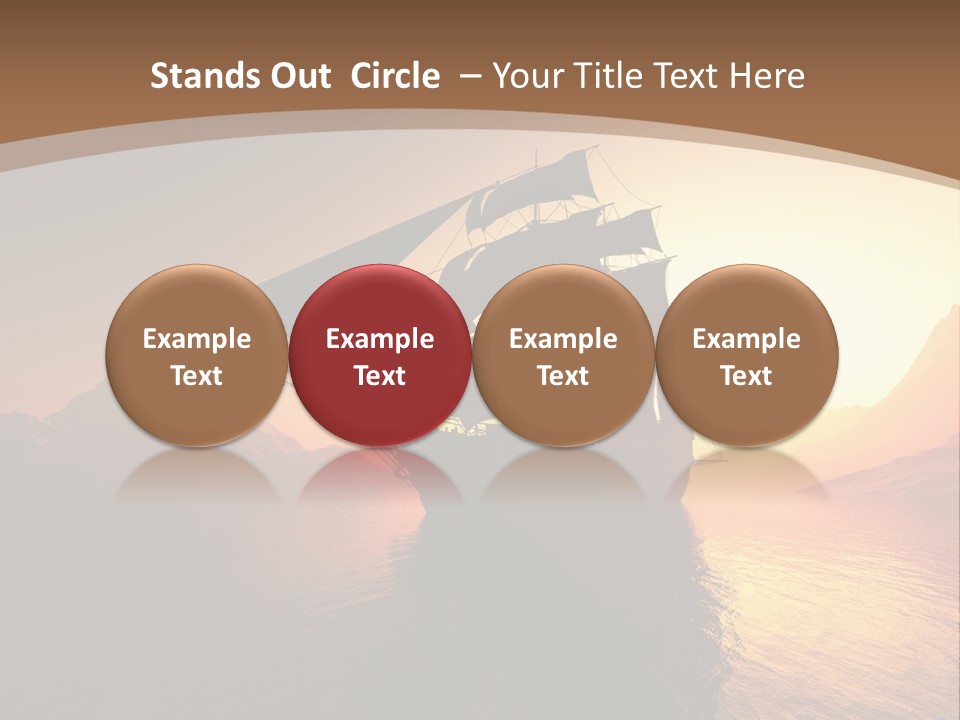 Stands Out Circle – Your Title Text Here

Example Text

Example Text

Example Text

Example Text